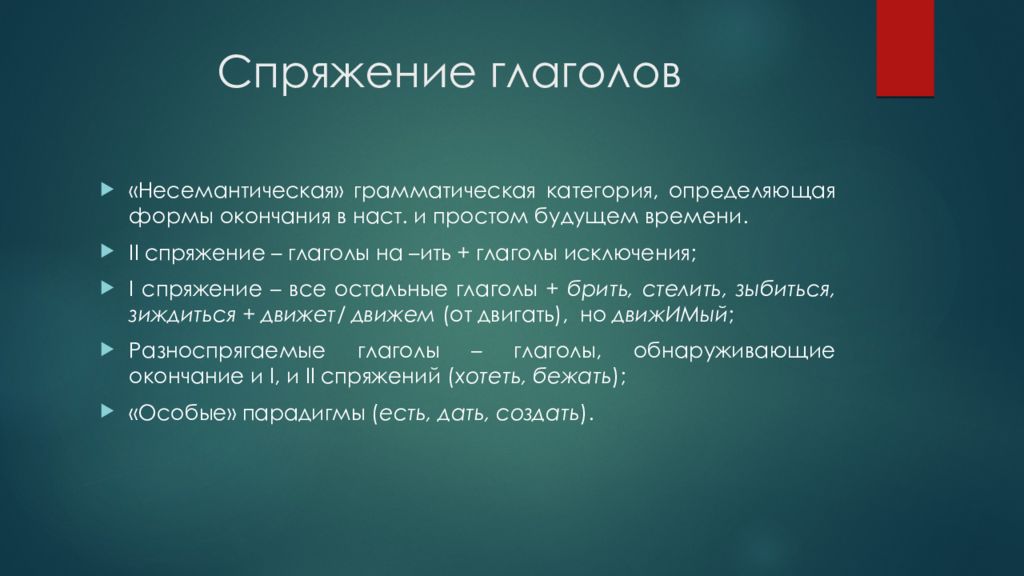 Спряжение глаголов

«Несемантическая» грамматическая категория, определяющая формы окончания в наст. и простом будущем времени.

II спряжение – глаголы на –ить + глаголы исключения;

I спряжение – все остальные глаголы + брить, стелить, зыбиться, зиждиться + движет/ движем (от двигать), но движИМый;

Разноспрягаемые глаголы – глаголы, обнаруживающие окончание и I, и II спряжений (хотеть, бежать);

«Особые» парадигмы (есть, дать, создать).